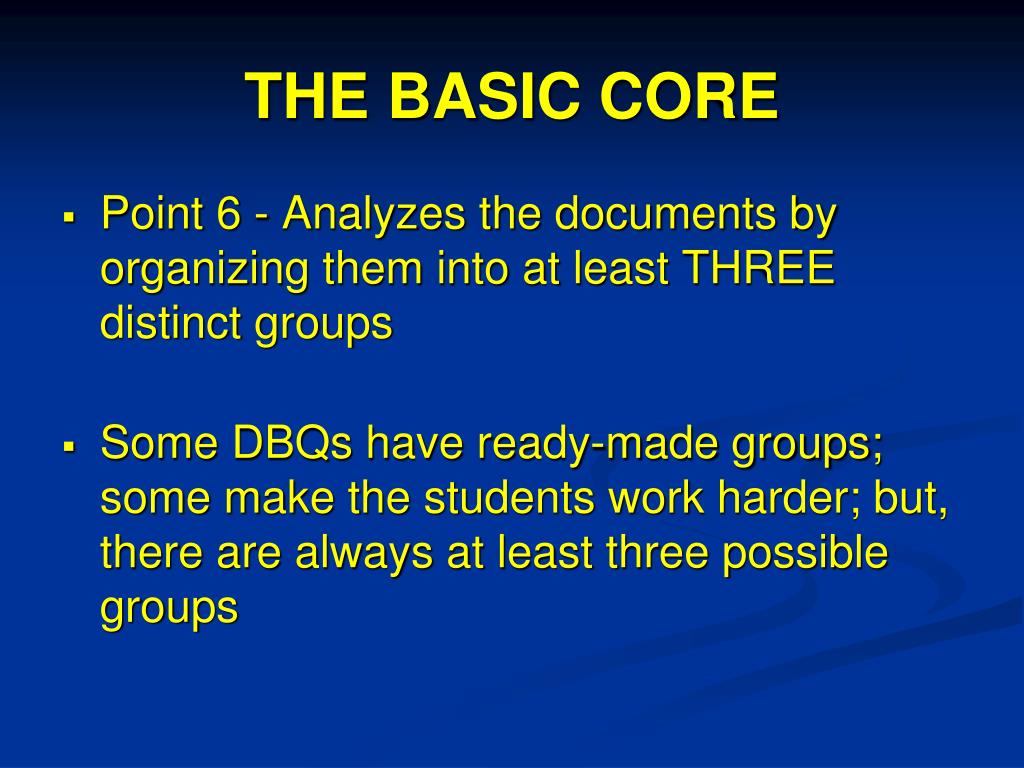 THE BASIC CORE

▪ Point 6 - Analyzes the documents by organizing them into at least THREE distinct groups

▪ Some DBQs have ready-made groups; some make the students work harder; but, there are always at least three possible groups